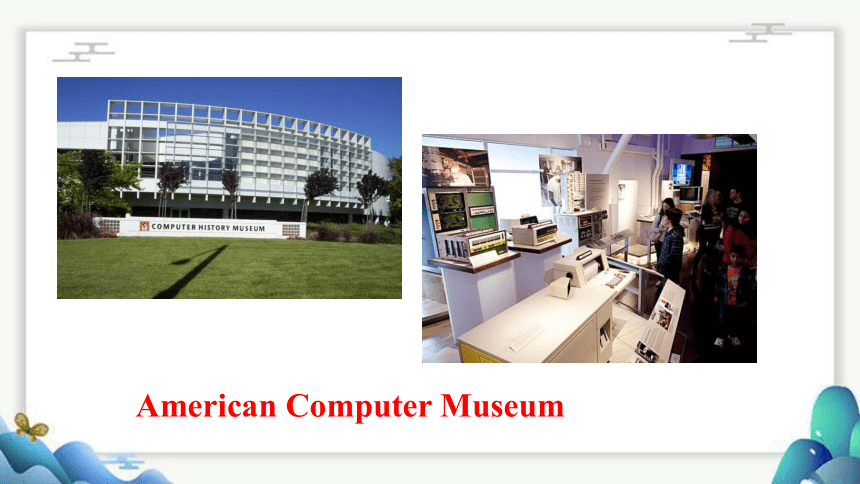 COMPUTER HISTORY MUSEUM

American Computer Museum